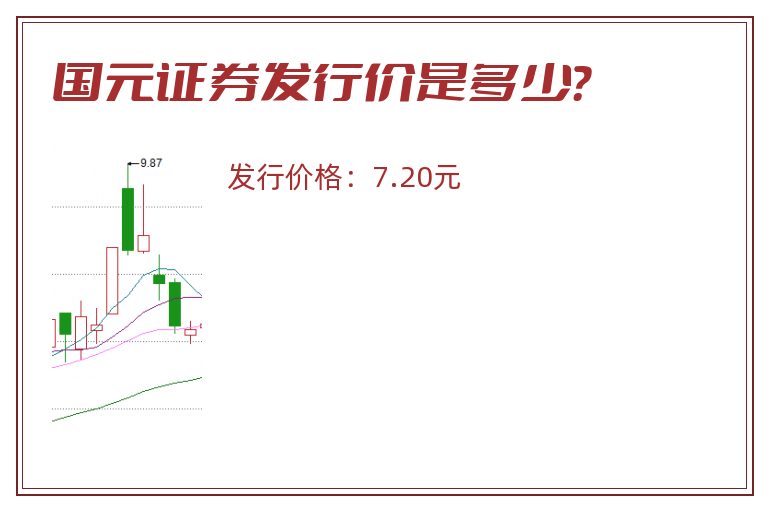 国元证券发行价是多少?

9.87

发行价格：7.20元